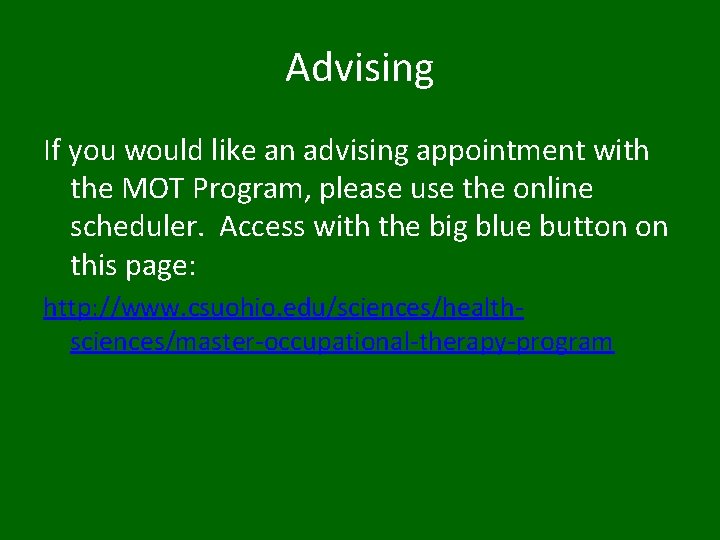 Advising

If you would like an advising appointment with the MOT Program, please use the online scheduler.  Access with the big blue button on this page:

http://www.csuohio.edu/sciences/health-sciences/master-occupational-therapy-program